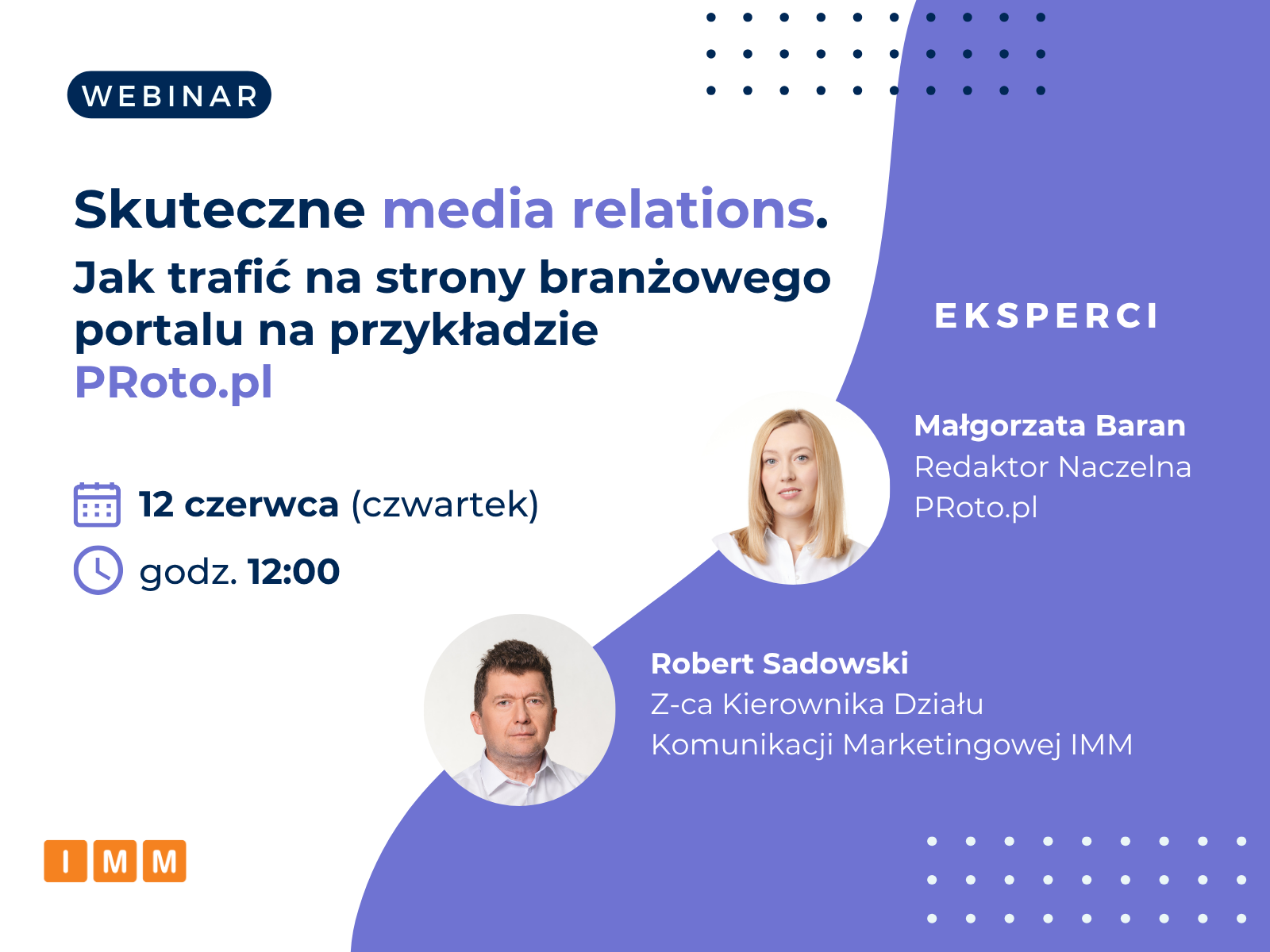 WEBINAR

Skuteczne media relations.

Jak trafić na strony branżowego portalu na przykładzie PRoto.pl

12 czerwca (czwartek)

godz. 12:00

EKSPERCI

Małgorzata Baran
Redaktor Naczelna
PRoto.pl

Robert Sadowski
Z-ca Kierownika Działu
Komunikacji Marketingowej IMM

IMM